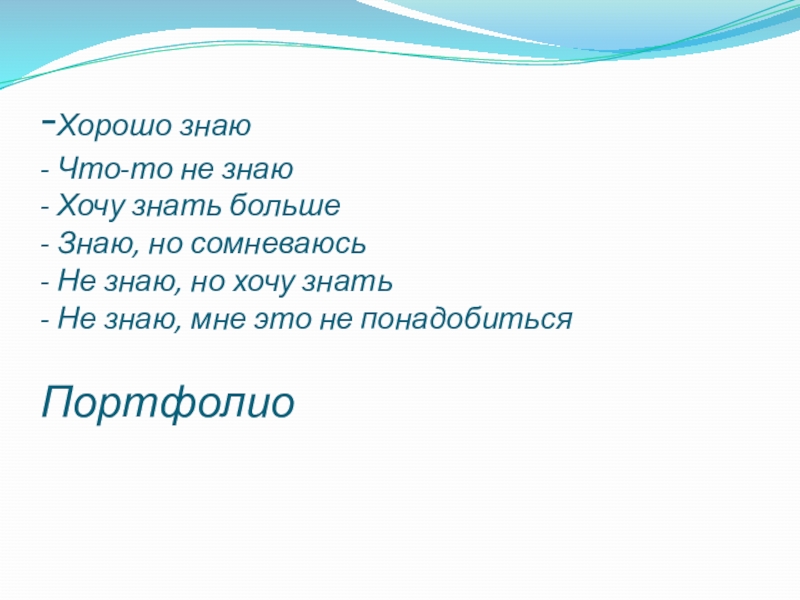 -Хорошо знаю
- Что-то не знаю
- Хочу знать больше
- Знаю, но сомневаюсь
- Не знаю, но хочу знать
- Не знаю, мне это не понадобиться

Портфолио